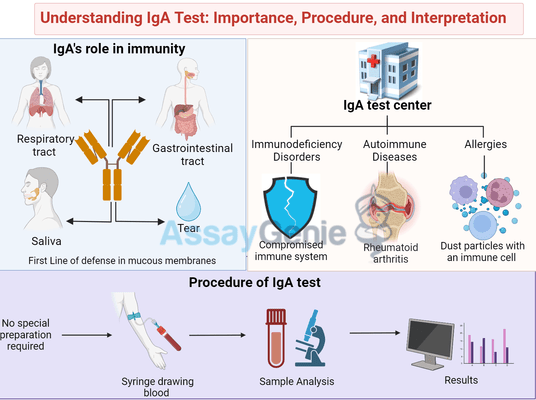 Understanding IgA Test: Importance, Procedure, and Interpretation

IgA's role in immunity

Respiratory tract

Gastrointestinal tract

Saliva

Tear

First Line of defense in mucous membranes

IgA test center

Immunodeficiency Disorders

Autoimmune Diseases

Allergies

Compromised immune system

Rheumatoid arthritis

Dust particles with an immune cell

AssayGenie

Procedure of IgA test

No special preparation required

Syringe drawing blood

Sample Analysis

Results